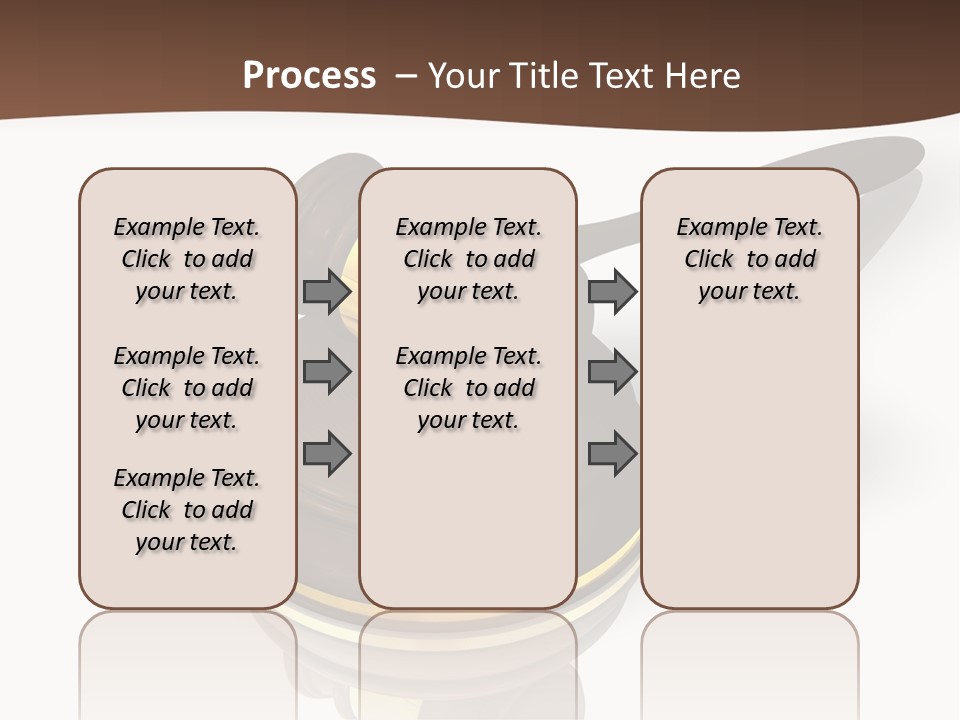 Process – Your Title Text Here

Example Text. Click to add your text.

Example Text. Click to add your text.

Example Text. Click to add your text.

Example Text. Click to add your text.

Example Text. Click to add your text.

Example Text. Click to add your text.